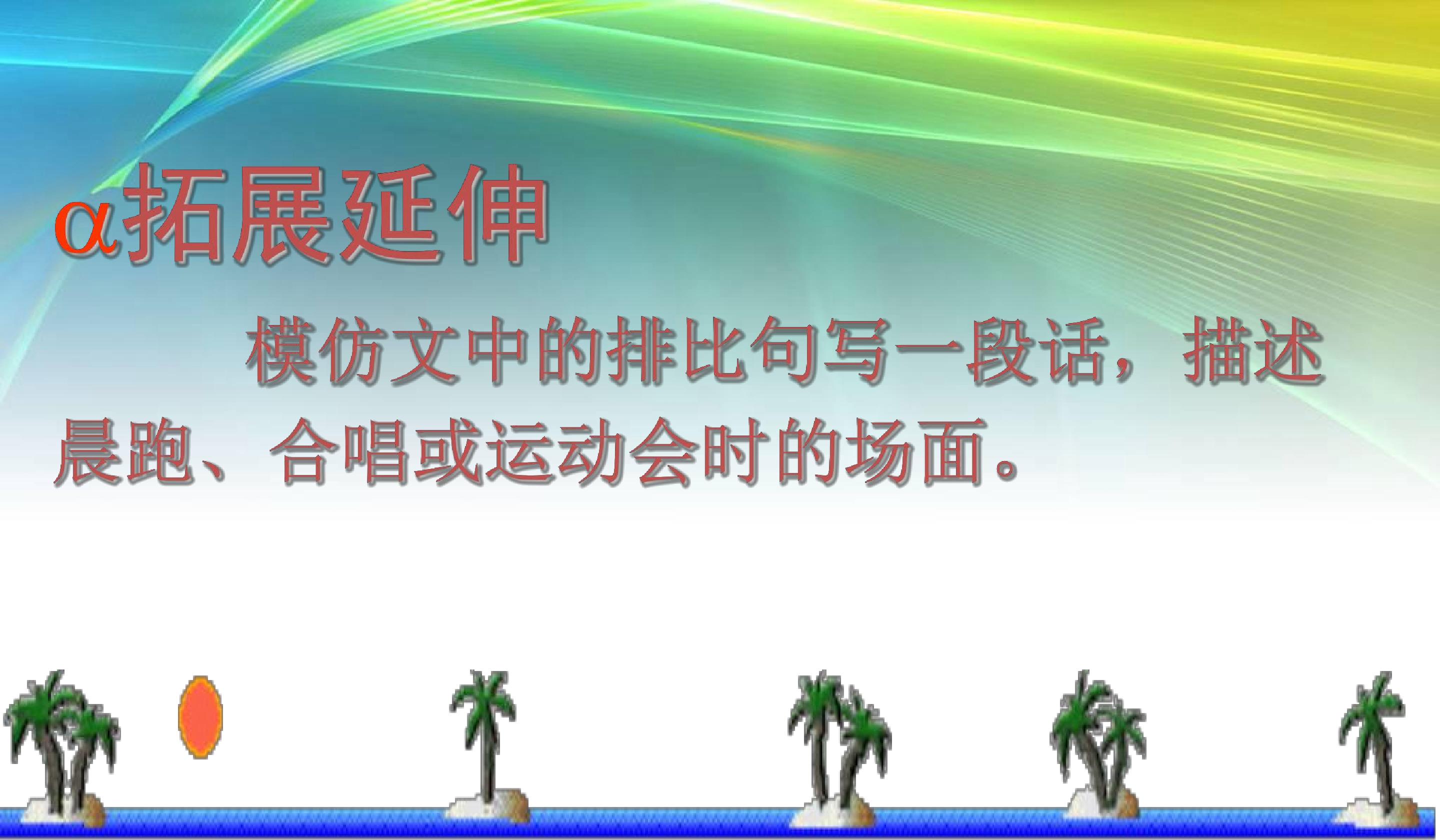 α拓展延伸

模仿文中的排比句写一段话，描述晨跑、合唱或运动会时的场面。